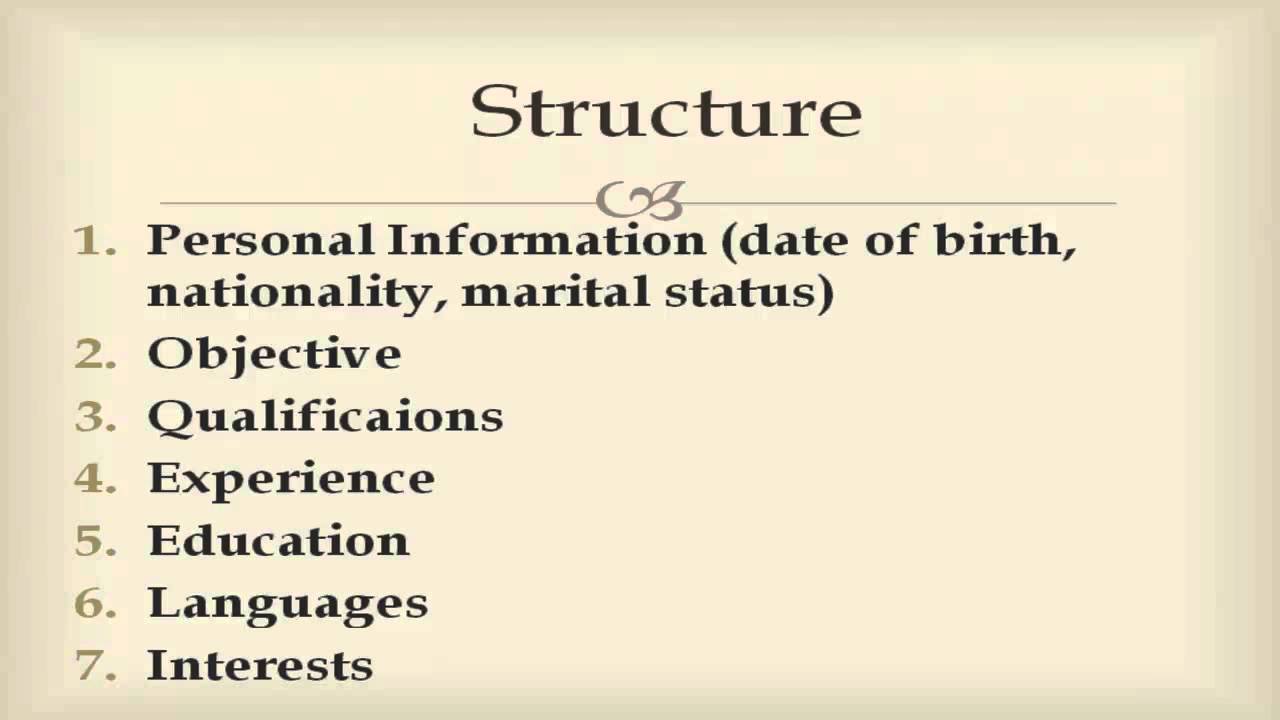 Structure

1. Personal Information (date of birth, nationality, marital status)
2. Objective
3. Qualificaions
4. Experience
5. Education
6. Languages
7. Interests